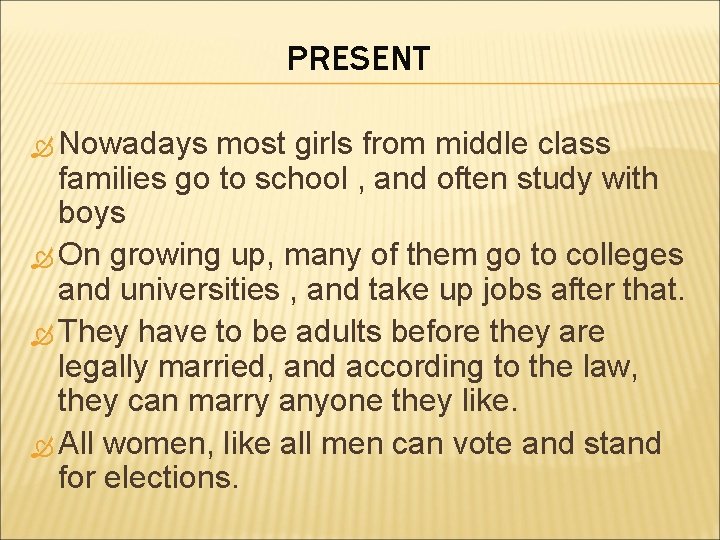 PRESENT

Nowadays most girls from middle class families go to school , and often study with boys

On growing up, many of them go to colleges and universities , and take up jobs after that.

They have to be adults before they are legally married, and according to the law, they can marry anyone they like.

All women, like all men can vote and stand for elections.